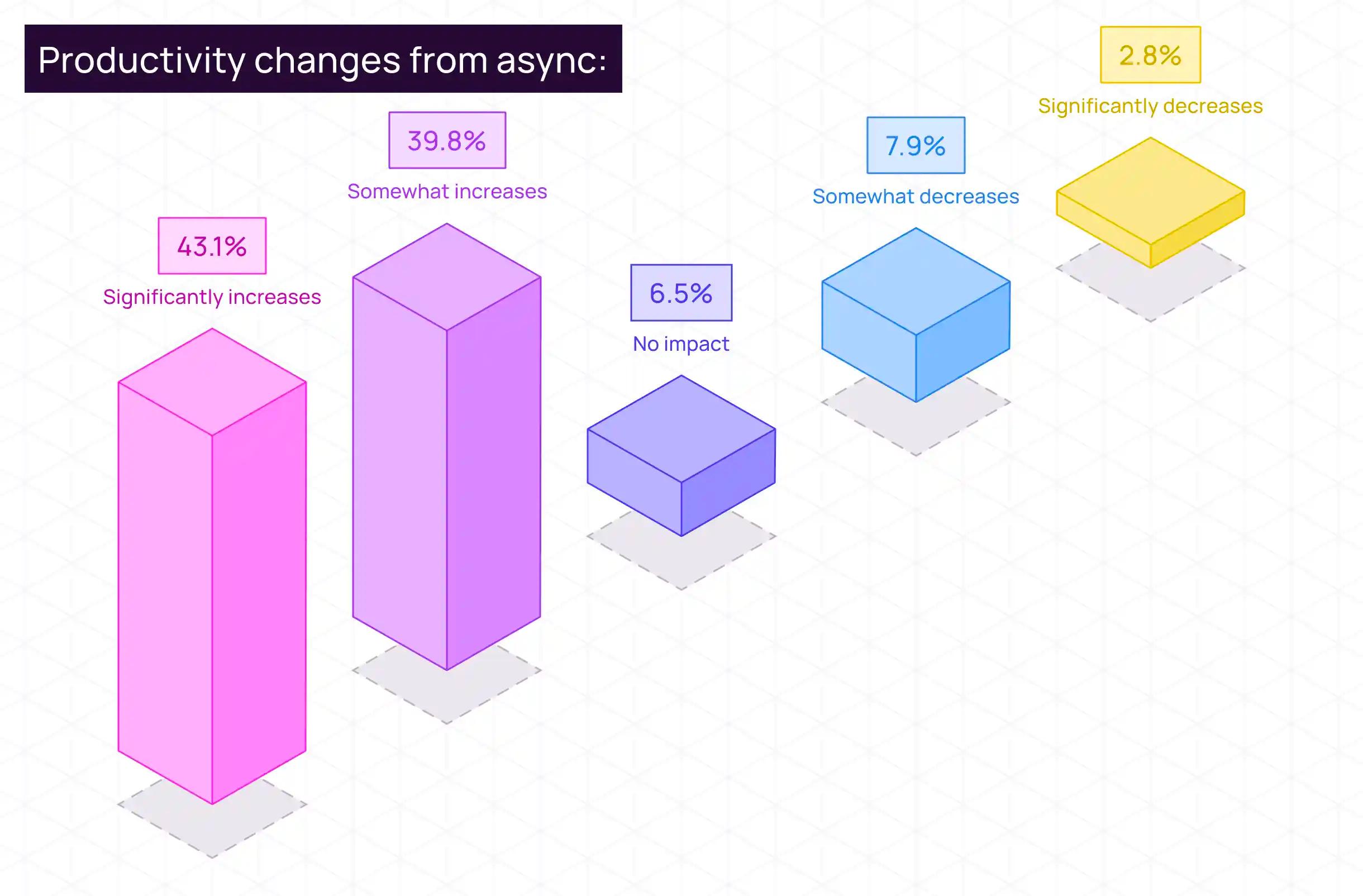 Productivity changes from async:

43.1%
Significantly increases

39.8%
Somewhat increases

6.5%
No impact

7.9%
Somewhat decreases

2.8%
Significantly decreases